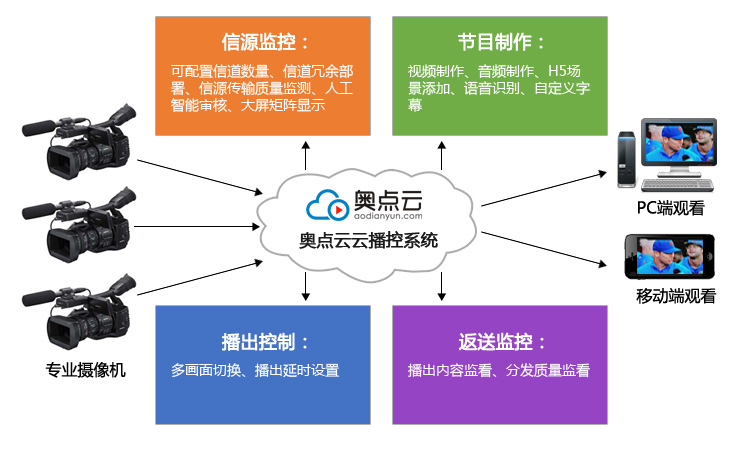 信源监控：

可配置信道数量、信道冗余部署、信源传输质量监测、人工智能审核、大屏矩阵显示

节目制作：

视频制作、音频制作、H5场景添加、语音识别、自定义字幕

奥点云
aodianyun.com

奥点云云播控系统

PC端观看

移动端观看

专业摄像机

播出控制：

多画面切换、播出延时设置

返送监控：

播出内容监看、分发质量监看